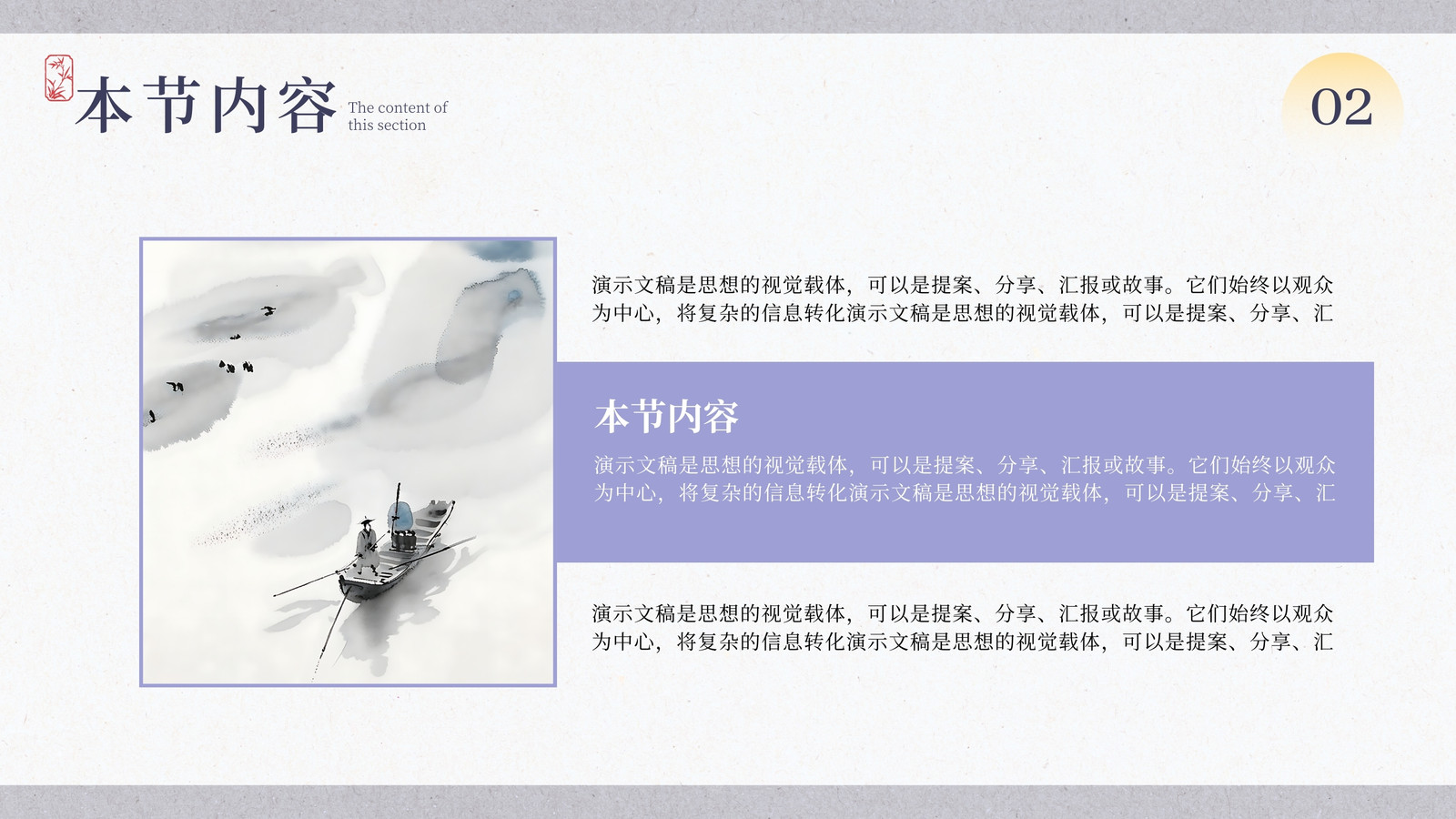 本节内容 The content of this section

02

演示文稿是思想的视觉载体，可以是提案、分享、汇报或故事。它们始终以观众为中心，将复杂的信息转化演示文稿是思想的视觉载体，可以是提案、分享、汇

本节内容

演示文稿是思想的视觉载体，可以是提案、分享、汇报或故事。它们始终以观众为中心，将复杂的信息转化演示文稿是思想的视觉载体，可以是提案、分享、汇

演示文稿是思想的视觉载体，可以是提案、分享、汇报或故事。它们始终以观众为中心，将复杂的信息转化演示文稿是思想的视觉载体，可以是提案、分享、汇